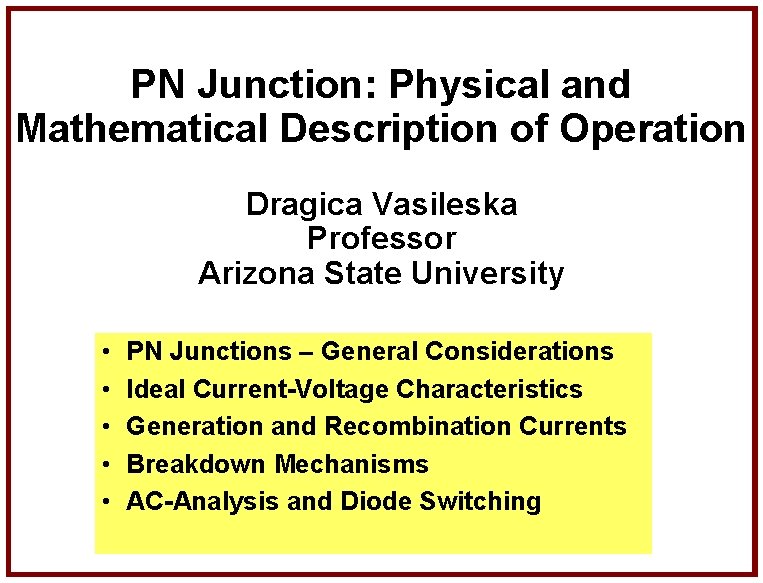 PN Junction: Physical and Mathematical Description of Operation

Dragica Vasileska
Professor
Arizona State University

• PN Junctions – General Considerations
• Ideal Current-Voltage Characteristics
• Generation and Recombination Currents
• Breakdown Mechanisms
• AC-Analysis and Diode Switching